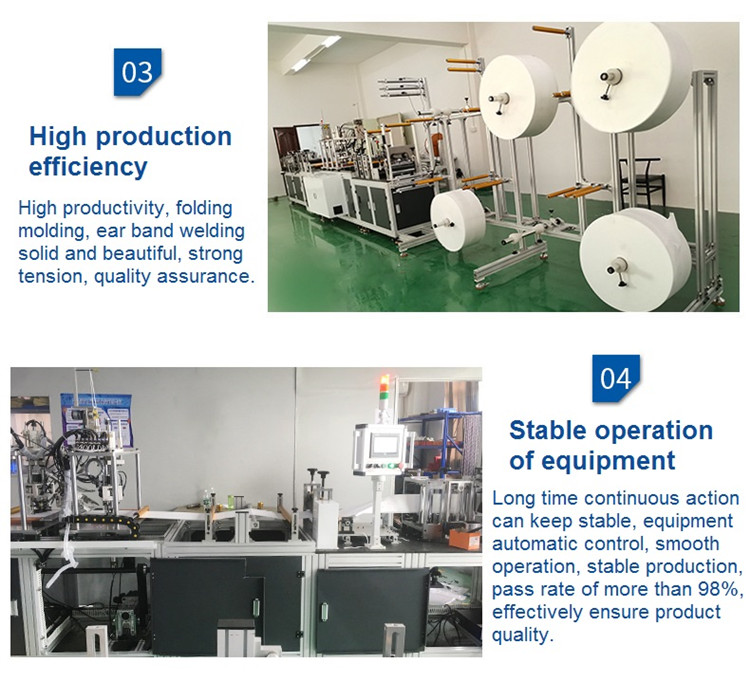 03

High production efficiency

High productivity, folding molding, ear band welding solid and beautiful, strong tension, quality assurance.

04

Stable operation of equipment

Long time continuous action can keep stable, equipment automatic control, smooth operation, stable production, pass rate of more than 98%, effectively ensure product quality.